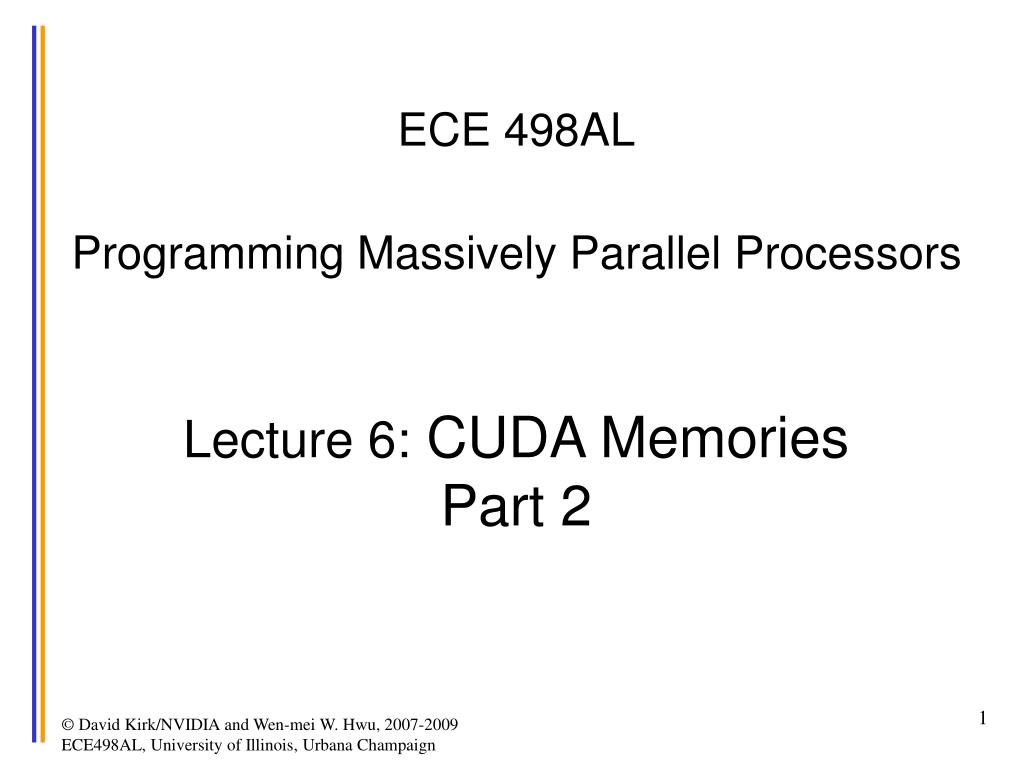 ECE 498AL

Programming Massively Parallel Processors

Lecture 6: CUDA Memories
Part 2

© David Kirk/NVIDIA and Wen-mei W. Hwu, 2007-2009
ECE498AL, University of Illinois, Urbana Champaign

1